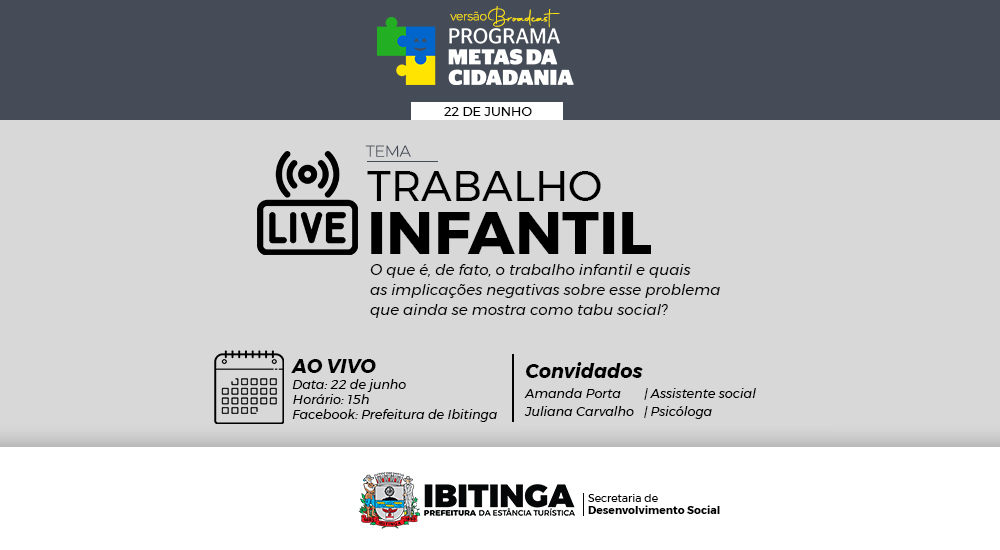 versão Broadcast
PROGRAMA
METAS DA
CIDADANIA

22 DE JUNHO

LIVE

TEMA
TRABALHO
INFANTIL

O que é, de fato, o trabalho infantil e quais as implicações negativas sobre esse problema que ainda se mostra como tabu social?

AO VIVO
Data: 22 de junho
Horário: 15h
Facebook: Prefeitura de Ibitinga

Convidados
Amanda Porta | Assistente social
Juliana Carvalho | Psicóloga

IBITINGA
PREFEITURA DA ESTÂNCIA TURÍSTICA
Secretaria de
Desenvolvimento Social